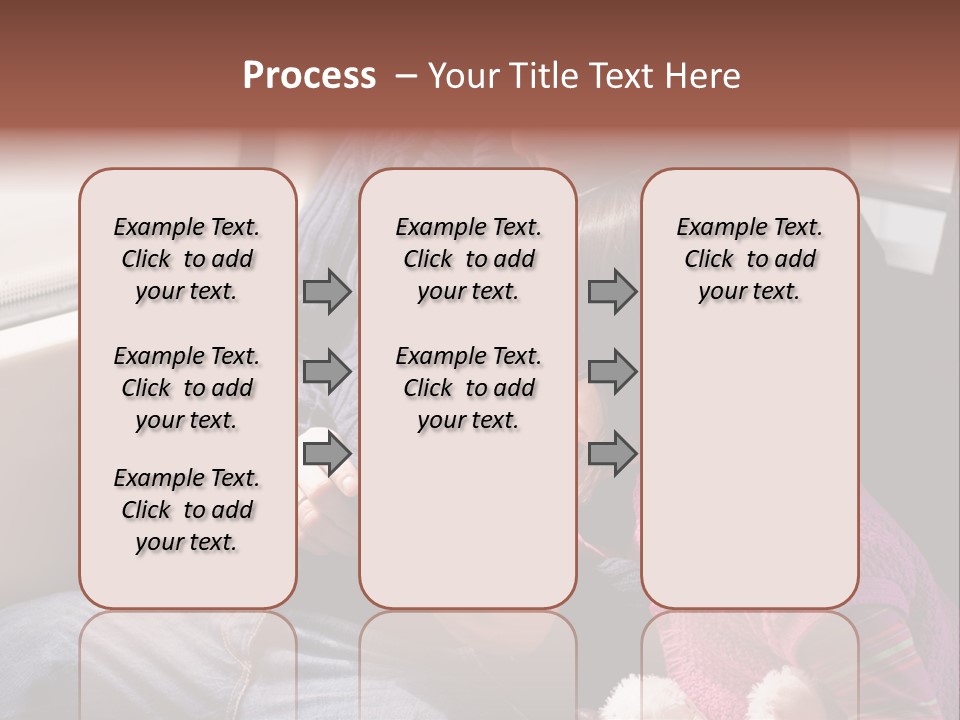 Process – Your Title Text Here

Example Text. Click to add your text.

Example Text. Click to add your text.

Example Text. Click to add your text.

Example Text. Click to add your text.

Example Text. Click to add your text.

Example Text. Click to add your text.